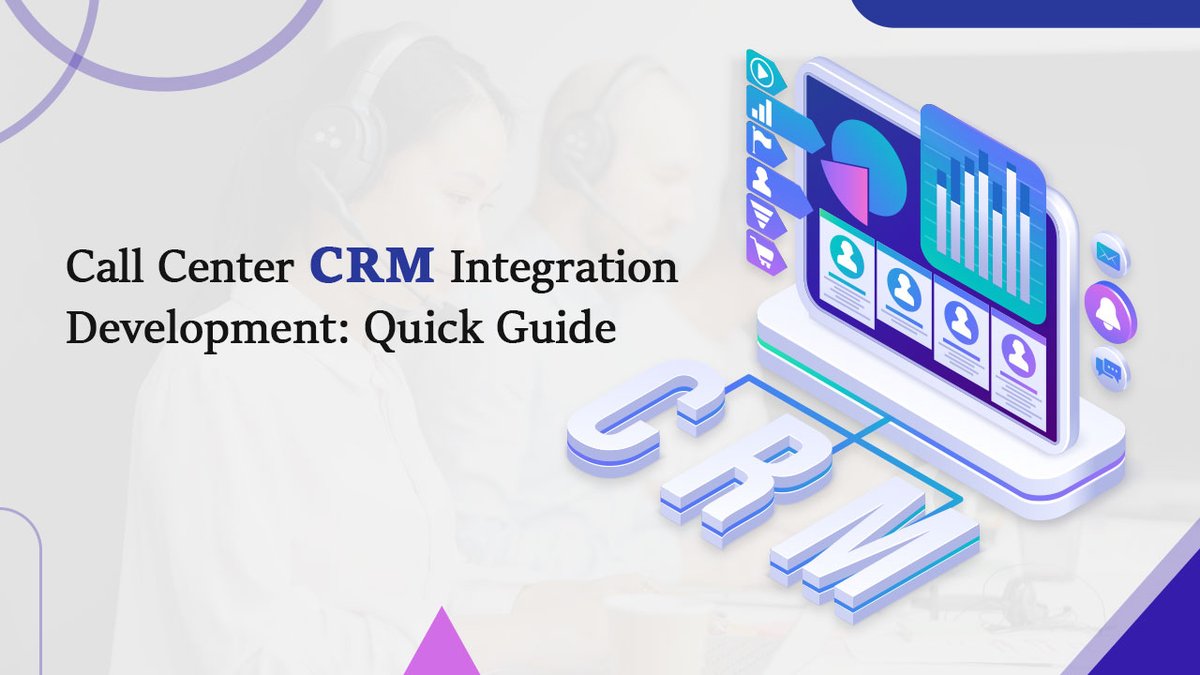 Call Center CRM Integration Development: Quick Guide

CRM